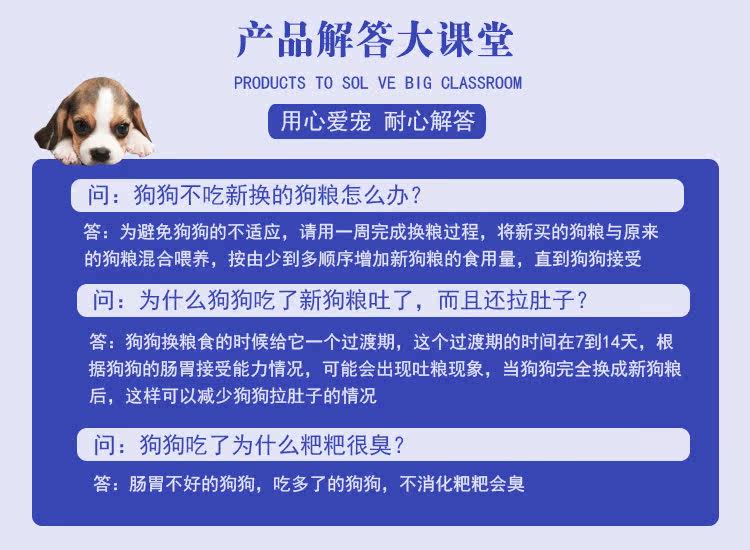 产品解答大课堂

PRODUCTS TO SOL VE BIG CLASSROOM

用心爱宠 耐心解答

问：狗狗不吃新换的狗粮怎么办？

答：为避免狗狗的不适应，请用一周完成换粮过程，将新买的狗粮与原来的狗粮混合喂养，按由少到多顺序增加新狗粮的食用量，直到狗狗接受

问：为什么狗狗吃了新狗粮吐了，而且还拉肚子？

答：狗狗换粮食的时候给它一个过渡期，这个过渡期的时间在7到14天，根据狗狗的肠胃接受能力情况，可能会出现吐粮现象，当狗狗完全换成新狗粮后，这样可以减少狗狗拉肚子的情况

问：狗狗吃了为什么粑粑很臭？

答：肠胃不好的狗狗，吃多了的狗狗，不消化粑粑会臭